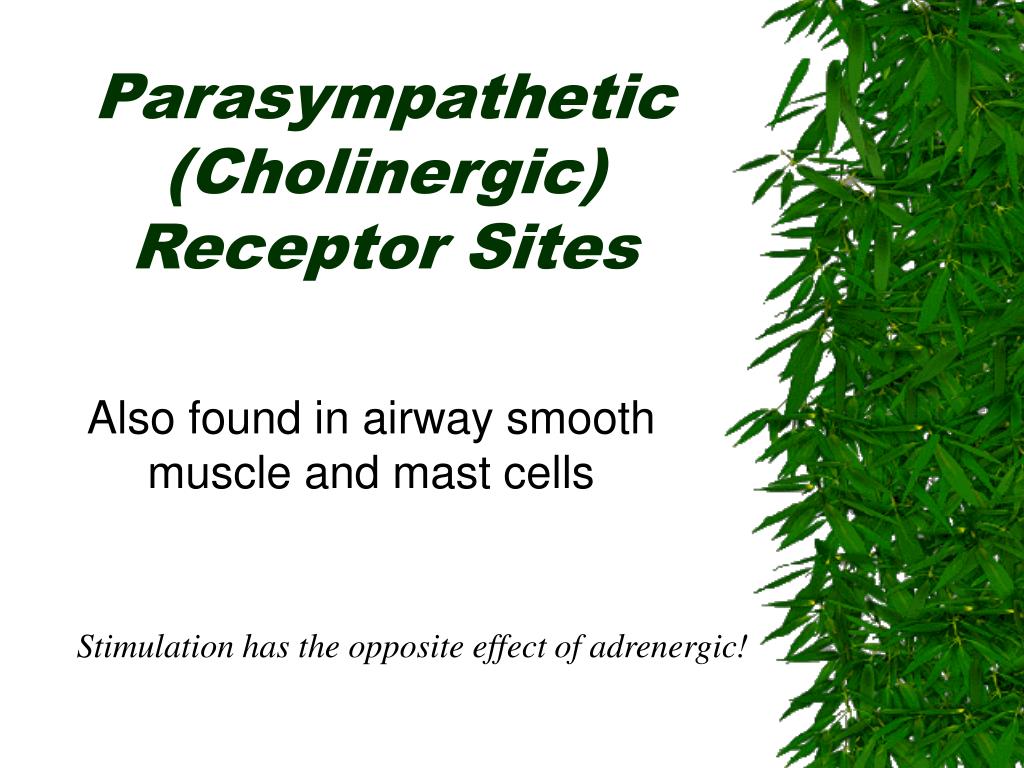 Parasympathetic (Cholinergic) Receptor Sites

Also found in airway smooth muscle and mast cells

Stimulation has the opposite effect of adrenergic!